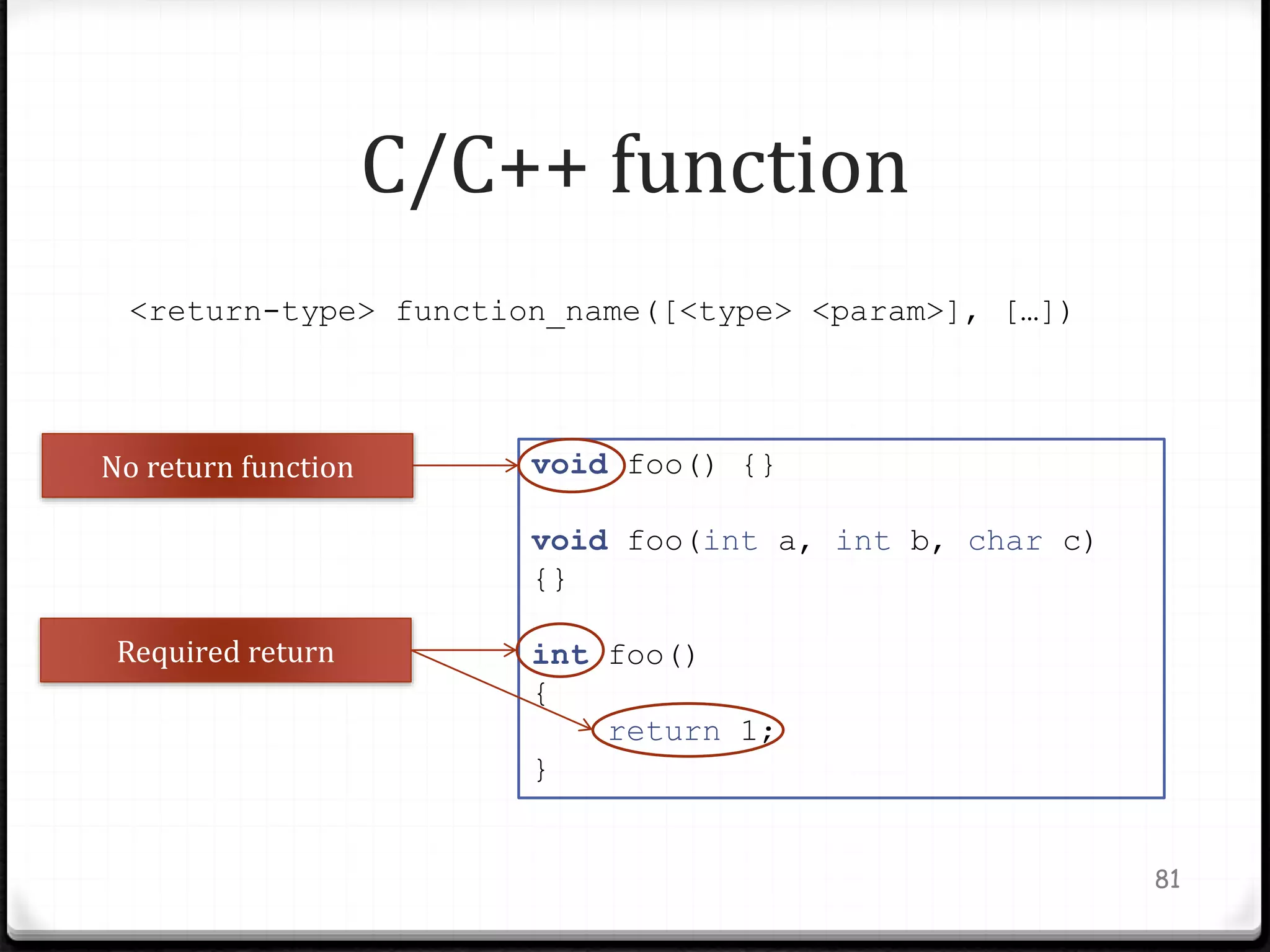 C/C++ function

<return-type> function_name([<type> <param>], […])

No return function

Required return

void foo() {}

void foo(int a, int b, char c)
{}

int foo()
{
return 1;
}

81